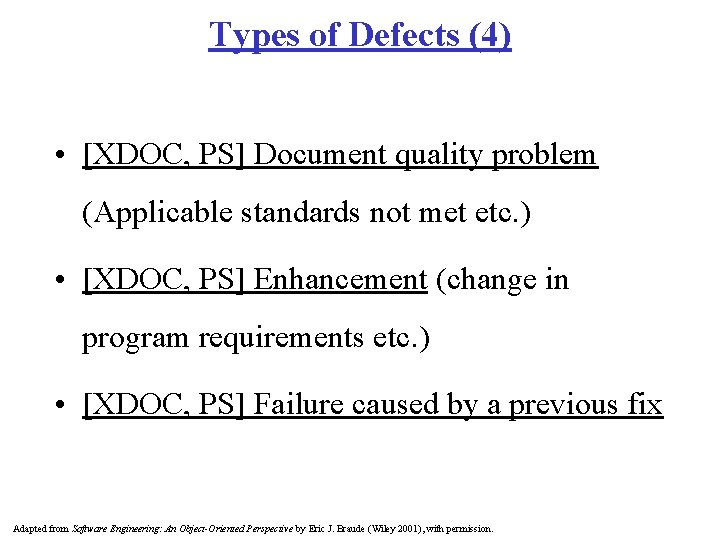 Types of Defects (4)

• [XDOC, PS] Document quality problem (Applicable standards not met etc.)

• [XDOC, PS] Enhancement (change in program requirements etc.)

• [XDOC, PS] Failure caused by a previous fix

Adapted from Software Engineering: An Object-Oriented Perspective by Eric J. Braude (Wiley 2001), with permission.